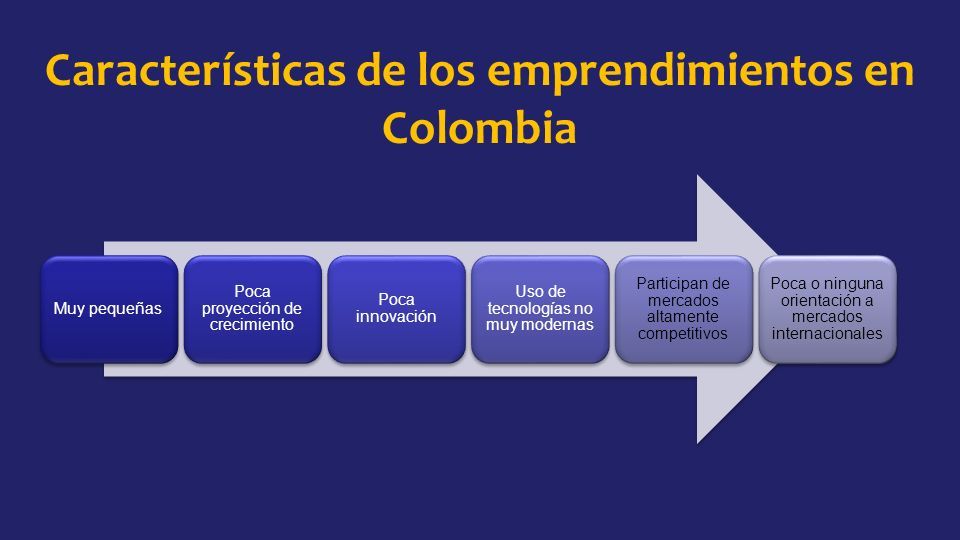 Características de los emprendimientos en Colombia

Muy pequeñas

Poca proyección de crecimiento

Poca innovación

Uso de tecnologías no muy modernas

Participan de mercados altamente competitivos

Poca o ninguna orientación a mercados internacionales